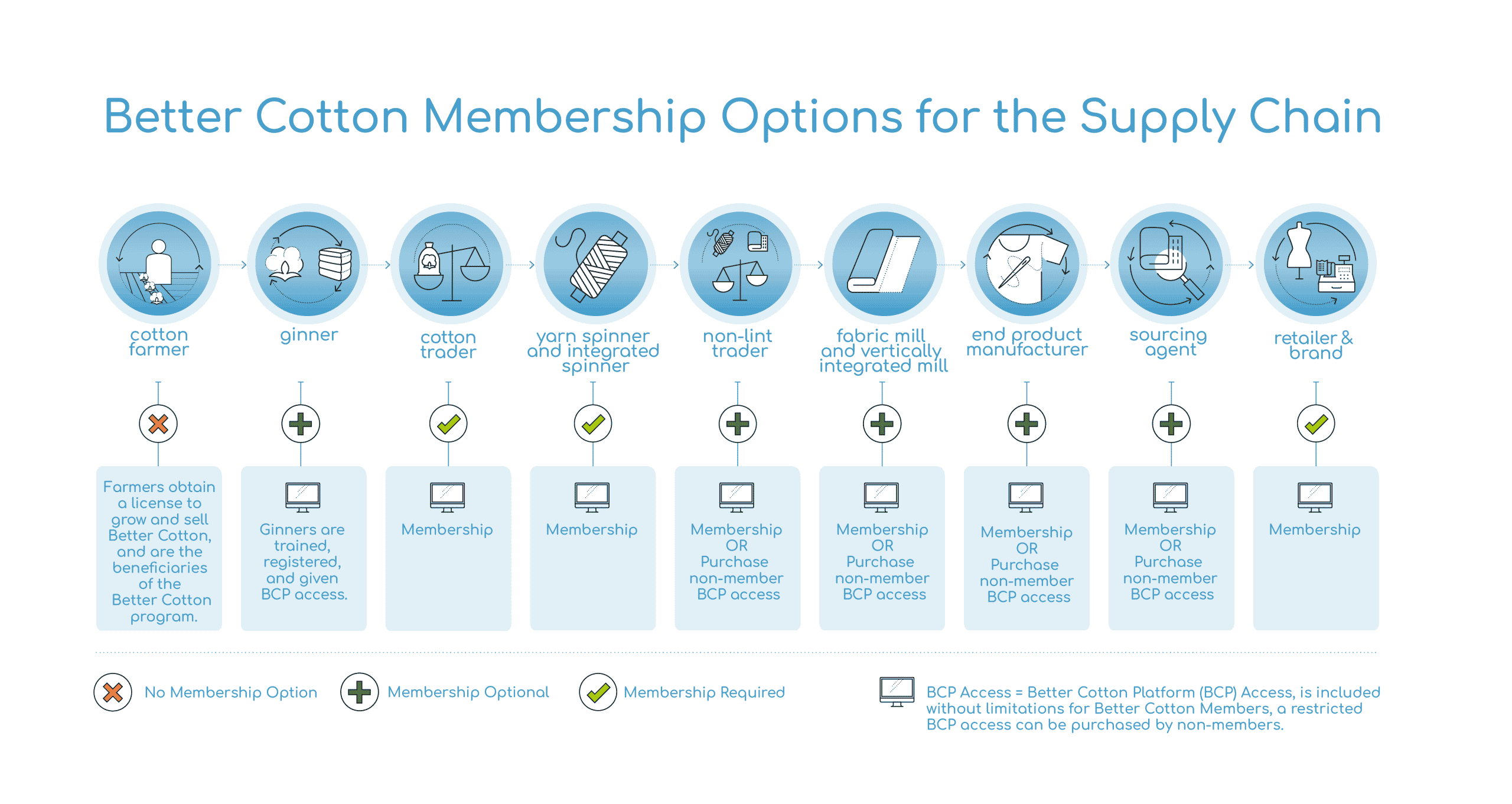 Better Cotton Membership Options for the Supply Chain

cotton farmer

ginner

cotton trader

yarn spinner and integrated spinner

non-lint trader

fabric mill and vertically integrated mill

end product manufacturer

sourcing agent

retailer & brand

Farmers obtain a license to grow and sell Better Cotton, and are the beneficiaries of the Better Cotton program.

Ginners are trained, registered, and given BCP access.

Membership

Membership

Membership OR Purchase non-member BCP access

Membership OR Purchase non-member BCP access

Membership OR Purchase non-member BCP access

Membership OR Purchase non-member BCP access

Membership

No Membership Option

Membership Optional

Membership Required

BCP Access = Better Cotton Platform (BCP) Access, is included without limitations for Better Cotton Members, a restricted BCP access can be purchased by non-members.